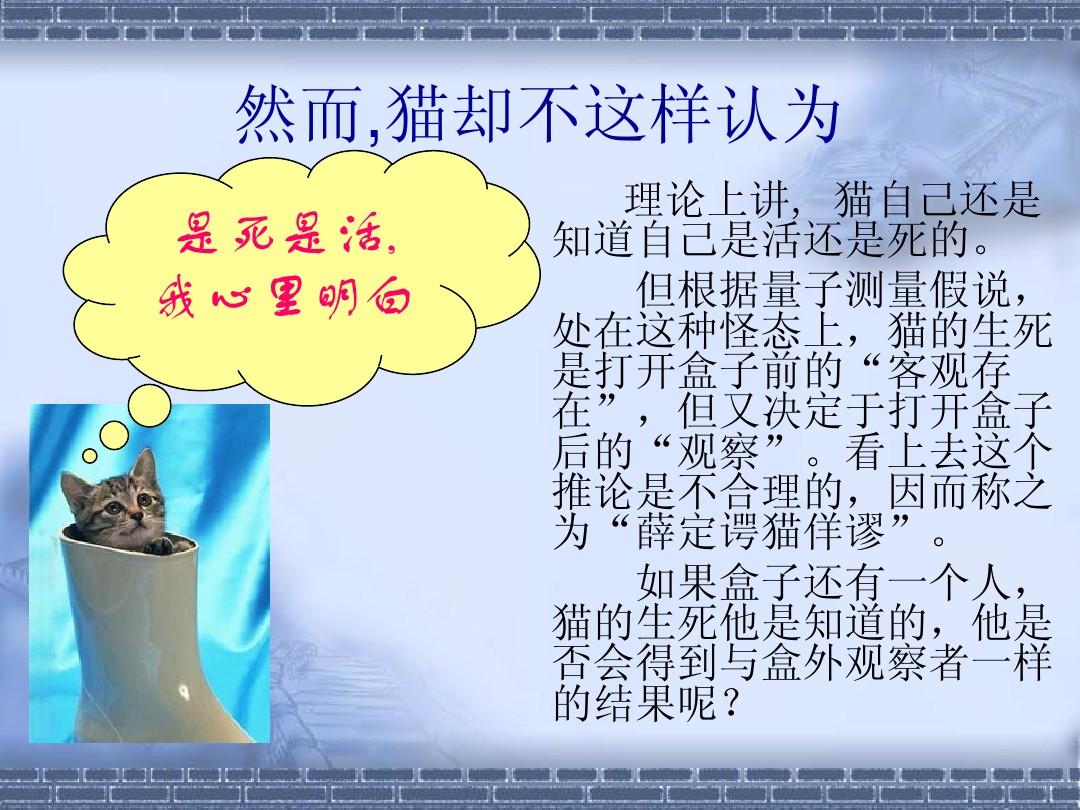 然而,猫却不这样认为

是死是活,
我心里明白

理论上讲，猫自己还是知道自己是活还是死的。

但根据量子测量假说，处在这种怪态上，猫的生死是打开盒子前的“客观存在”，但又决定于打开盒子后的“观察”。看上去这个推论是不合理的，因而称之为“薛定谔猫佯谬”。

如果盒子还有一个人，猫的生死他是知道的，他是否会得到与盒外观察者一样的结果呢？